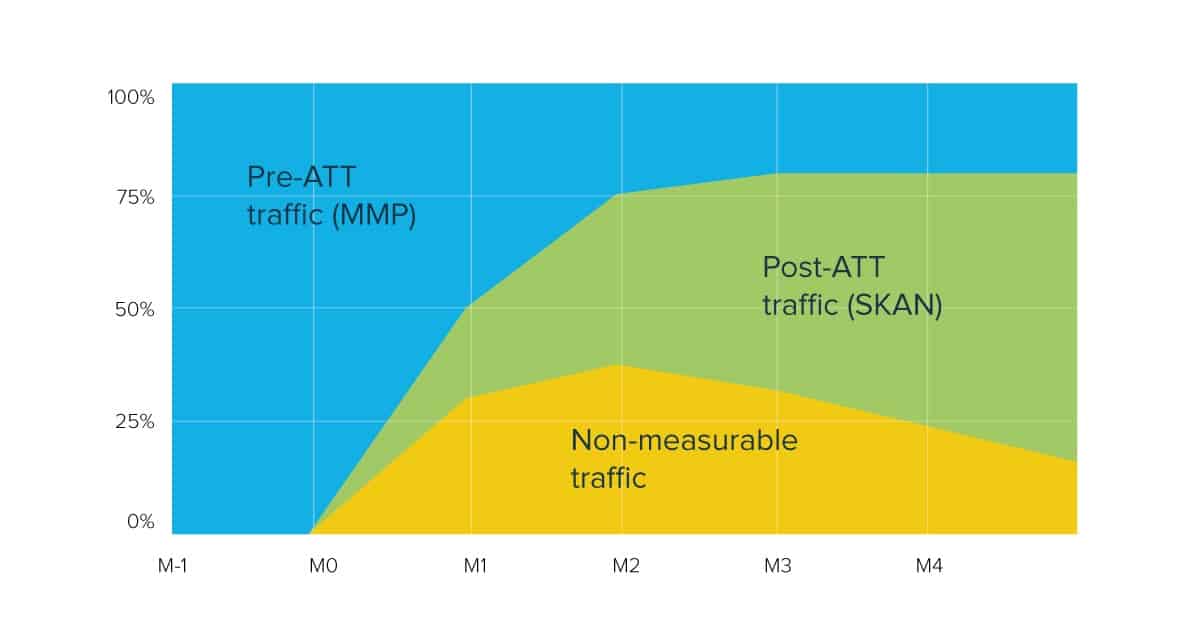 100%
75%
50%
25%
0%

Pre-ATT traffic (MMP)

Post-ATT traffic (SKAN)

Non-measurable traffic

M-1
M0
M1
M2
M3
M4